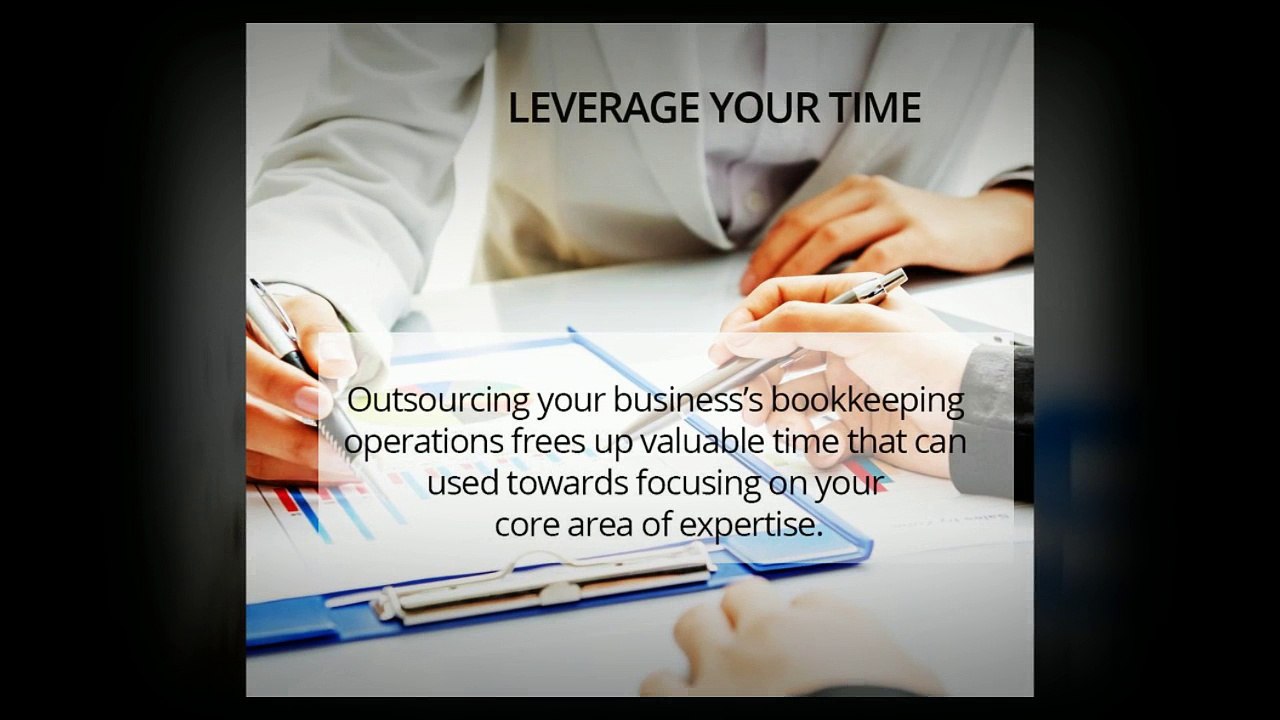 LEVERAGE YOUR TIME

Outsourcing your business's bookkeeping operations frees up valuable time that can used towards focusing on your core area of expertise.